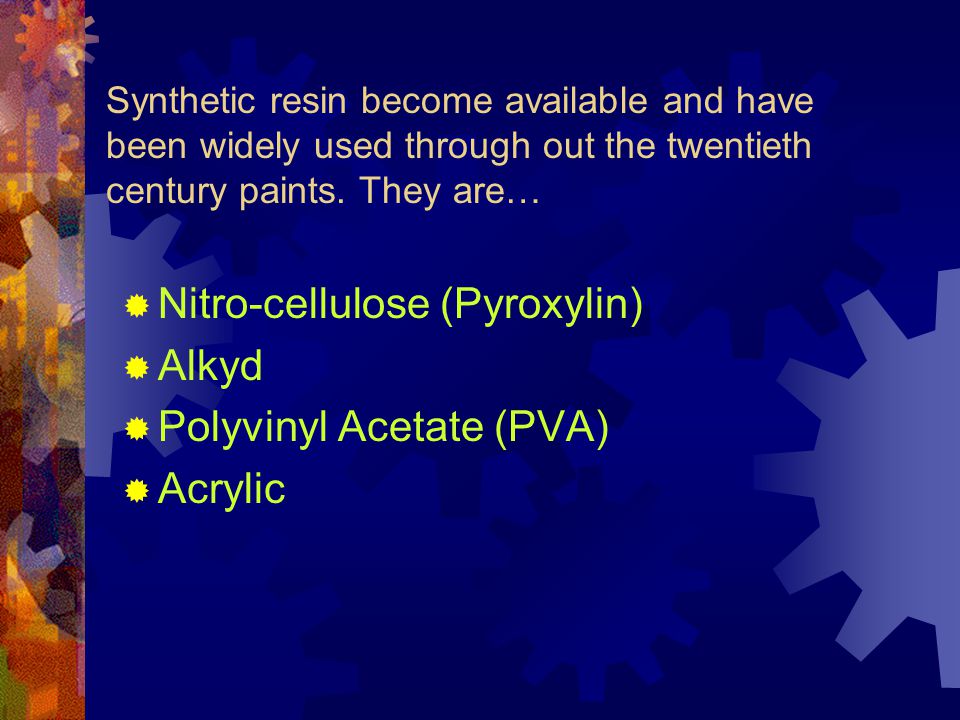 Synthetic resin become available and have been widely used through out the twentieth century paints. They are…

Nitro-cellulose (Pyroxylin)
Alkyd
Polyvinyl Acetate (PVA)
Acrylic